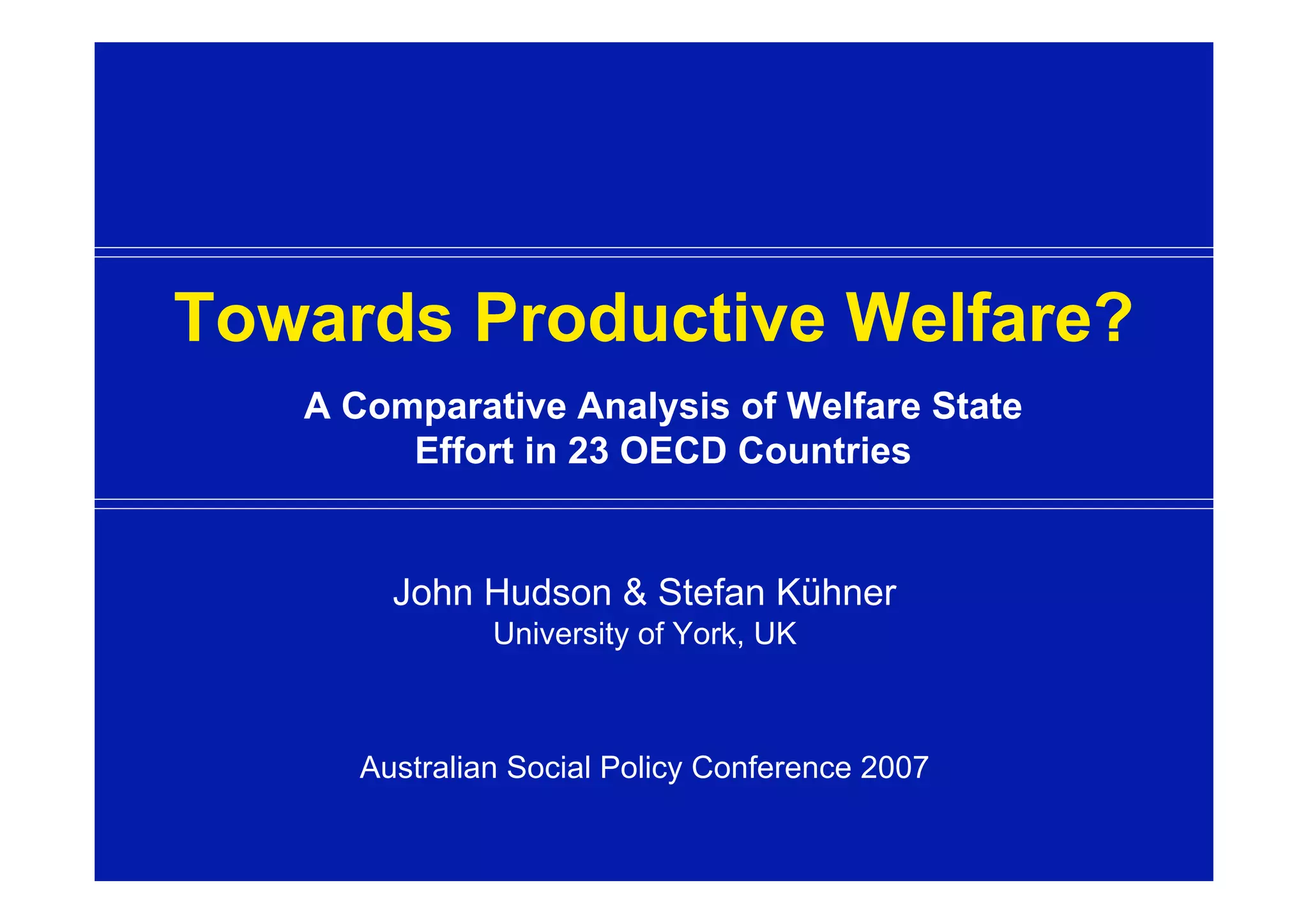 Towards Productive Welfare?

A Comparative Analysis of Welfare State Effort in 23 OECD Countries

John Hudson & Stefan Kühner
University of York, UK

Australian Social Policy Conference 2007